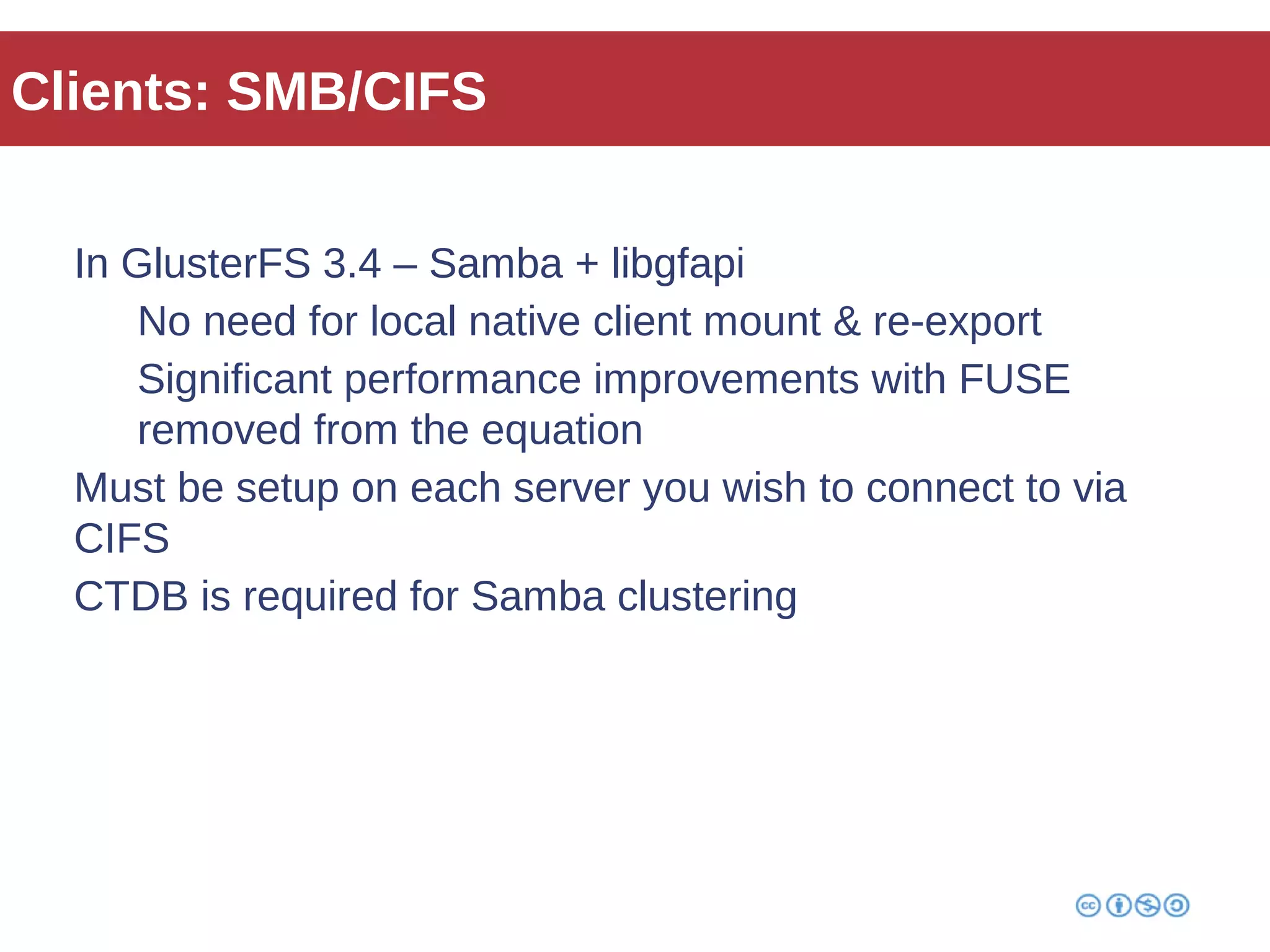 Clients: SMB/CIFS

In GlusterFS 3.4 – Samba + libgfapi

No need for local native client mount & re-export

Significant performance improvements with FUSE removed from the equation

Must be setup on each server you wish to connect to via CIFS

CTDB is required for Samba clustering

cc